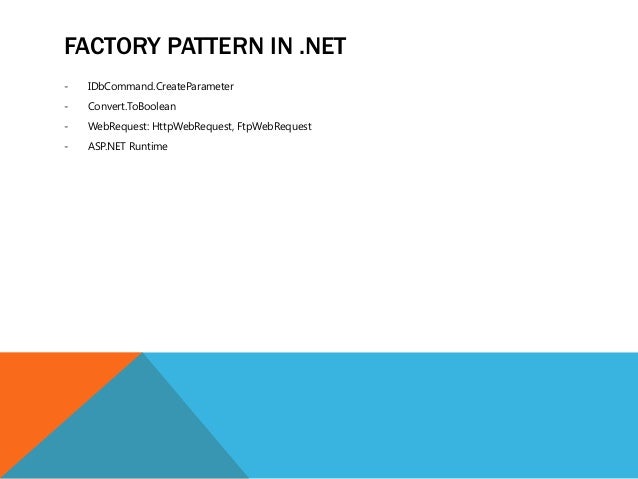 FACTORY PATTERN IN .NET

- IDbCommand.CreateParameter
- Convert.ToBoolean
- WebRequest: HttpWebRequest, FtpWebRequest
- ASP.NET Runtime